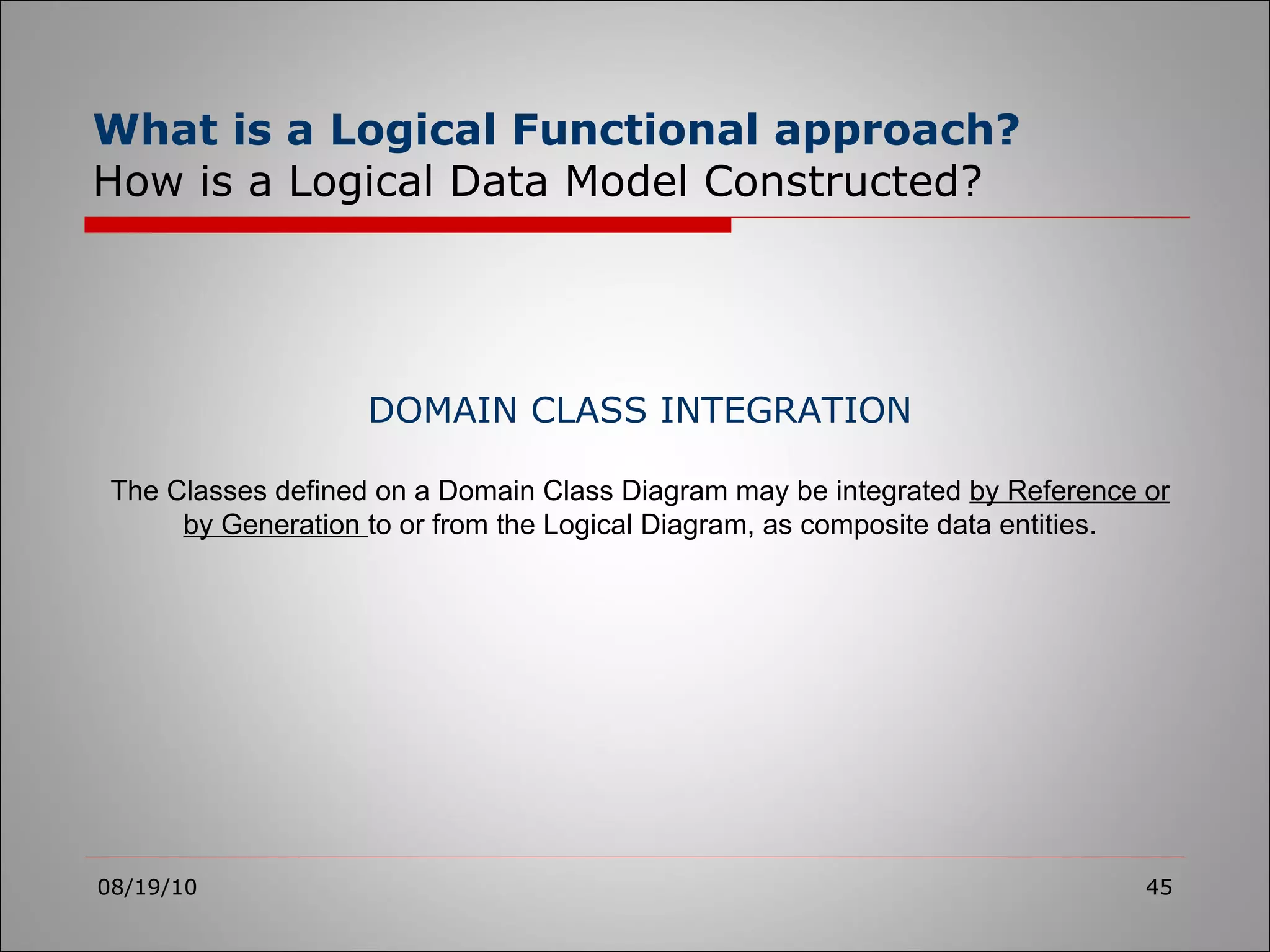 What is a Logical Functional approach?
How is a Logical Data Model Constructed?

DOMAIN CLASS INTEGRATION

The Classes defined on a Domain Class Diagram may be integrated by Reference or by Generation to or from the Logical Diagram, as composite data entities.

08/19/10

45